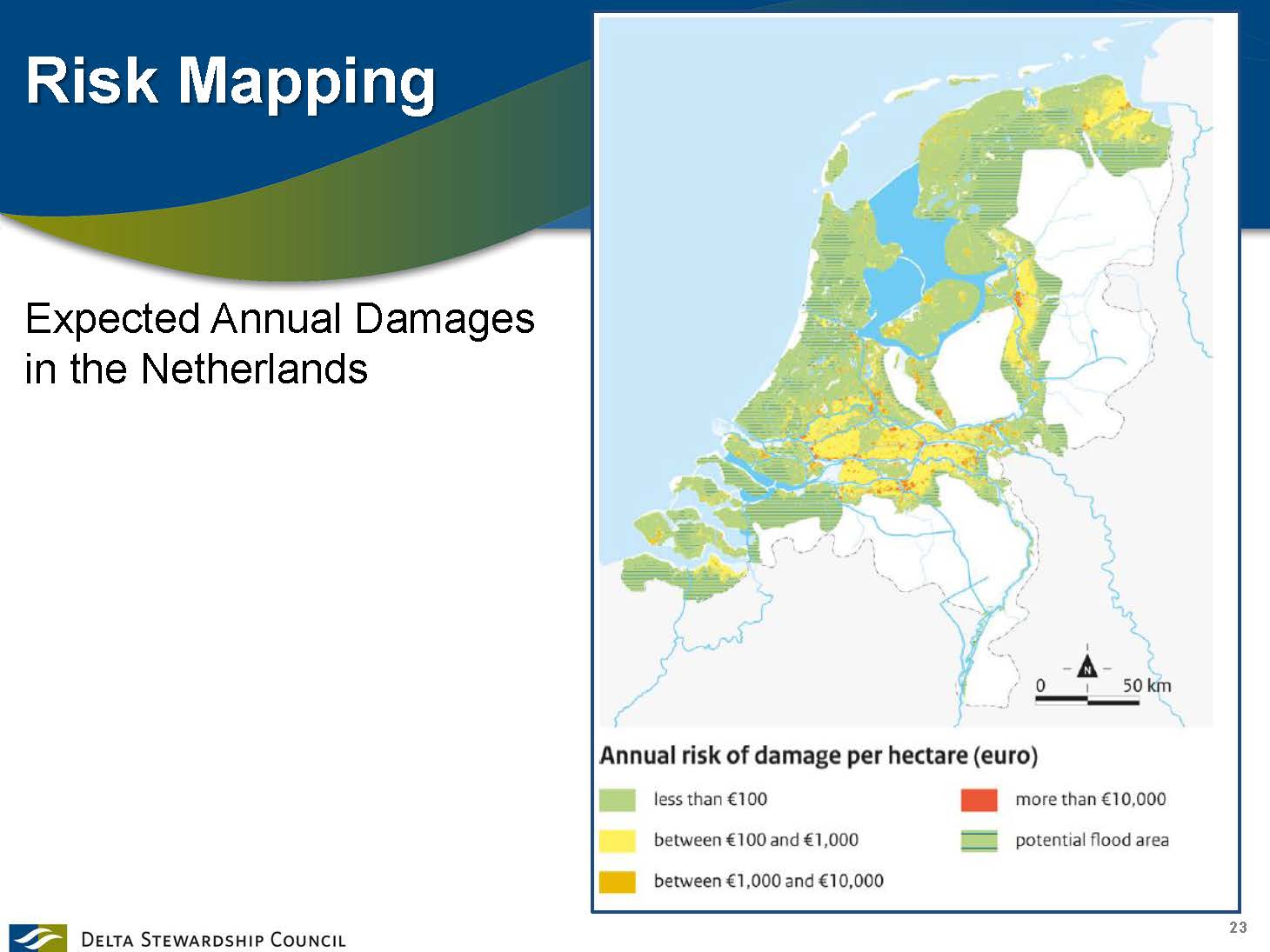 Risk Mapping

Expected Annual Damages in the Netherlands

N

0

50 km

Annual risk of damage per hectare (euro)

less than €100

between €100 and €1,000

between €1,000 and €10,000

more than €10,000

potential flood area

DELTA STEWARDSHIP COUNCIL

23